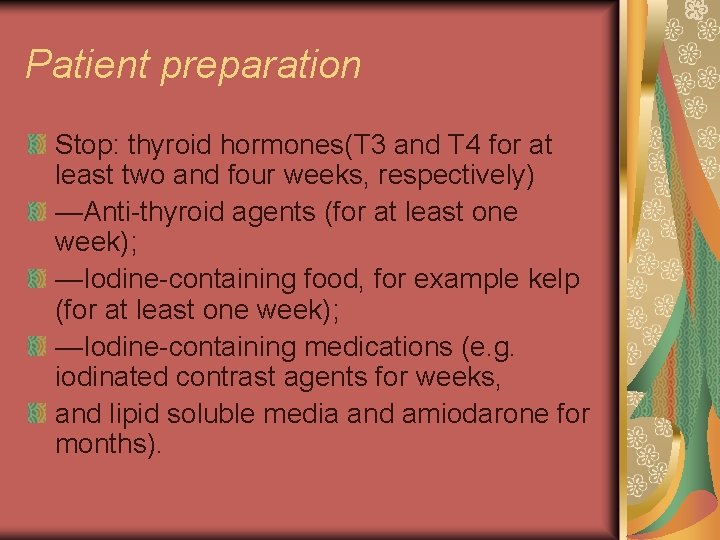 Patient preparation

Stop: thyroid hormones(T3 and T4 for at least two and four weeks, respectively)

—Anti-thyroid agents (for at least one week);

—Iodine-containing food, for example kelp (for at least one week);

—Iodine-containing medications (e.g. iodinated contrast agents for weeks,

and lipid soluble media and amiodarone for months).